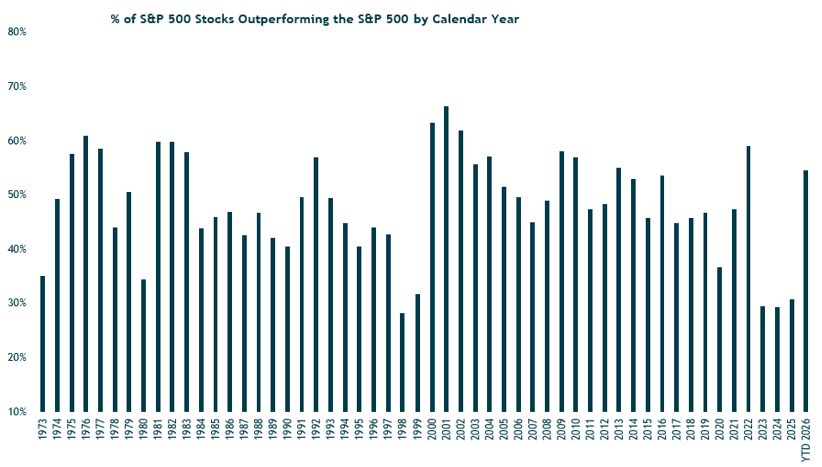 % of S&P 500 Stocks Outperforming the S&P 500 by Calendar Year

80%
70%
60%
50%
40%
30%
20%
10%

1973 1974 1975 1976 1977 1978 1979 1980 1981 1982 1983 1984 1985 1986 1987 1988 1989 1990 1991 1992 1993 1994 1995 1996 1997 1998 1999 2000 2001 2002 2003 2004 2005 2006 2007 2008 2009 2010 2011 2012 2013 2014 2015 2016 2017 2018 2019 2020 2021 2022 2023 2024 2025 YTD 2026